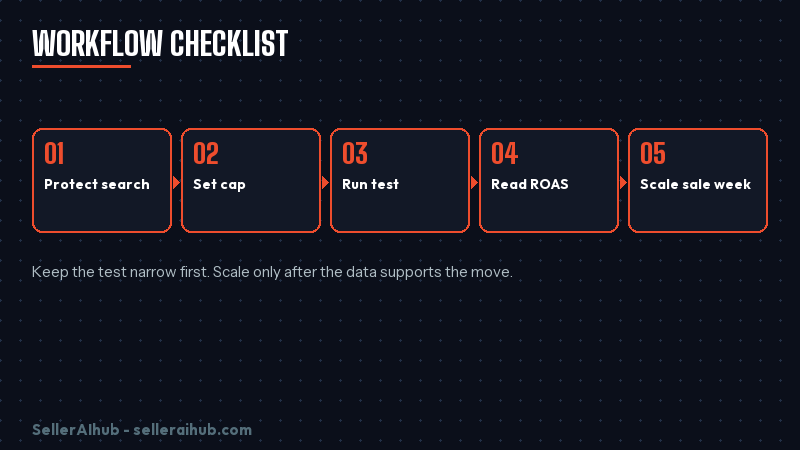 WORKFLOW CHECKLIST

01
Protect search

02
Set cap

03
Run test

04
Read ROAS

05
Scale sale week

Keep the test narrow first. Scale only after the data supports the move.

SellerAIhub - selleraihub.com